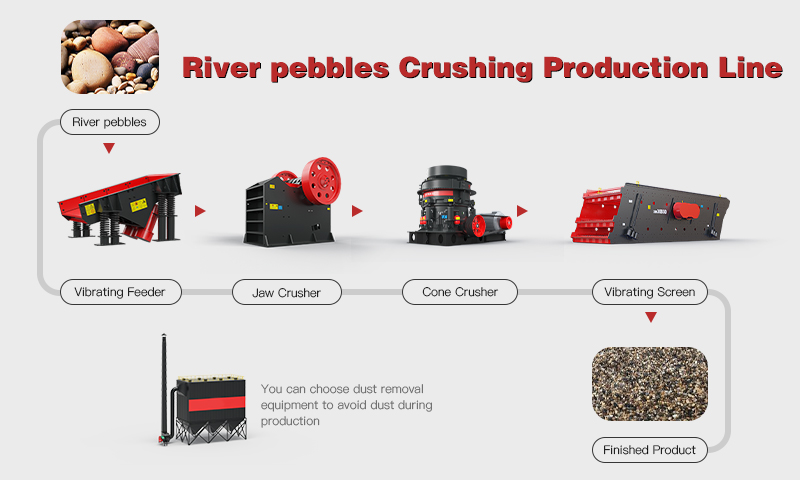 River pebbles Crushing Production Line

River pebbles

Vibrating Feeder

Jaw Crusher

Cone Crusher

Vibrating Screen

You can choose dust removal equipment to avoid dust during production

Finished Product